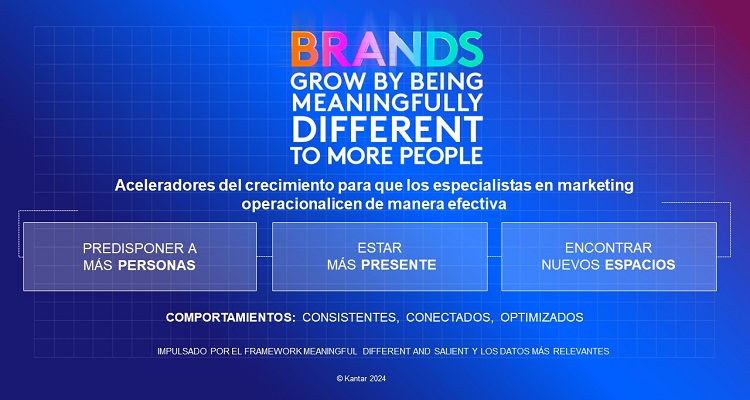 BRANDS
GROW BY BEING MEANINGFULLY DIFFERENT TO MORE PEOPLE

Aceleradores del crecimiento para que los especialistas en marketing operacionalicen de manera efectiva

PREDISPONER A MÁS PERSONAS

ESTAR MÁS PRESENTE

ENCONTRAR NUEVOS ESPACIOS

COMPORTAMIENTOS: CONSISTENTES, CONECTADOS, OPTIMIZADOS

IMPULSADO POR EL FRAMEWORK MEANINGFUL DIFFERENT AND SALIENT Y LOS DATOS MÁS RELEVANTES

© Kantar 2024